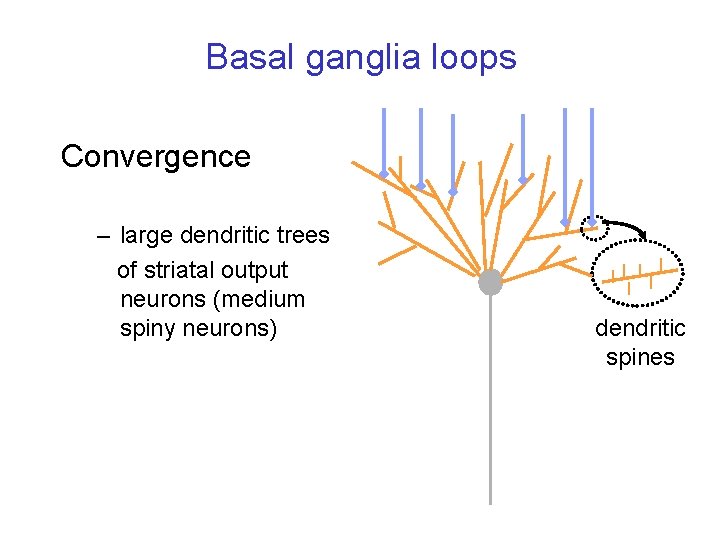 Basal ganglia loops

Convergence

– large dendritic trees of striatal output neurons (medium spiny neurons)

dendritic spines